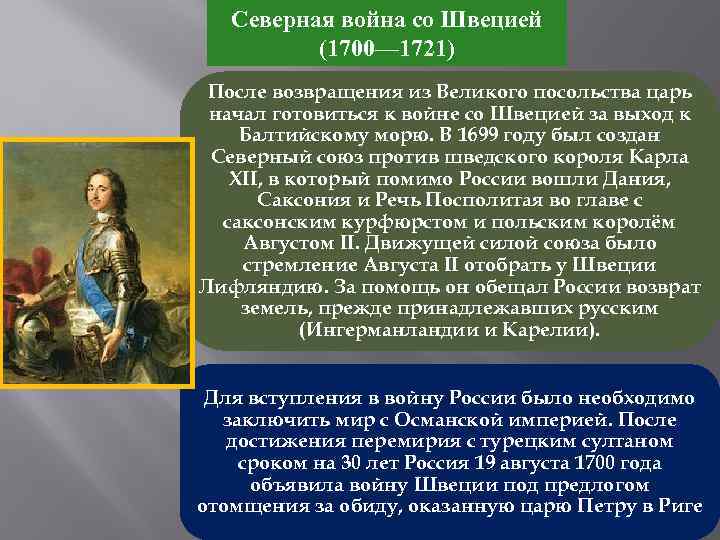 Северная война со Швецией (1700—1721)

После возвращения из Великого посольства царь начал готовиться к войне со Швецией за выход к Балтийскому морю. В 1699 году был создан Северный союз против шведского короля Карла XII, в который помимо России вошли Дания, Саксония и Речь Посполитая во главе с саксонским курфюрстом и польским королём Августом II. Движущей силой союза было стремление Августа II отобрать у Швеции Лифляндию. За помощь он обещал России возврат земель, прежде принадлежавших русским (Ингерманландии и Карелии).

Для вступления в войну России было необходимо заключить мир с Османской империей. После достижения перемирия с турецким султаном сроком на 30 лет Россия 19 августа 1700 года объявила войну Швеции под предлогом отомщения за обиду, оказанную царю Петру в Риге